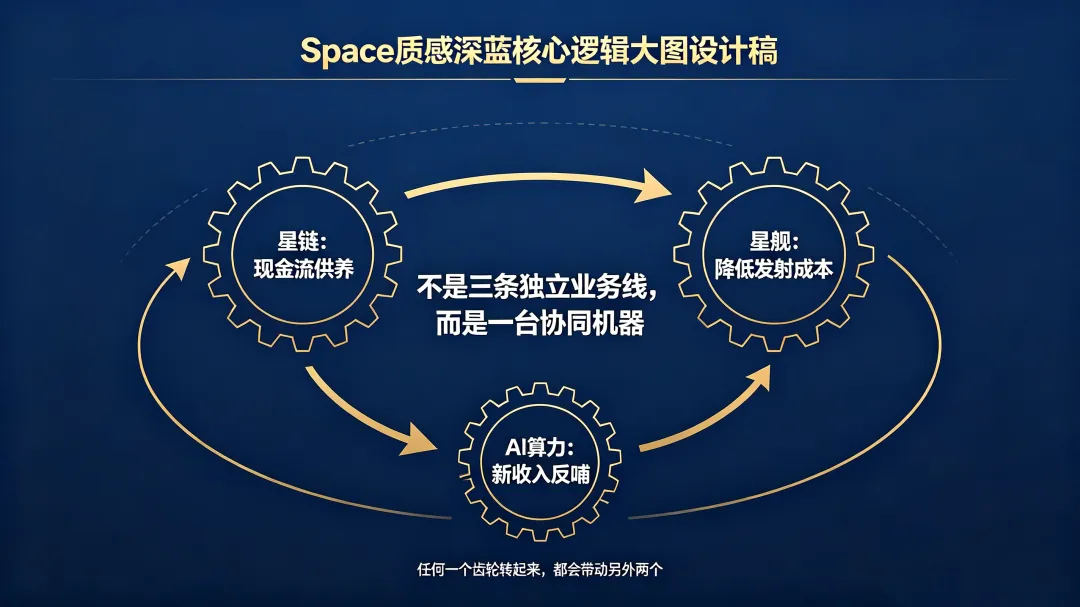 Space质感深蓝核心逻辑大图设计稿

星链:
现金流供养

星舰:
降低发射成本

不是三条独立业务线,
而是一台协同机器

AI算力:
新收入反哺

任何一个齿轮转起来，都会带动另外两个